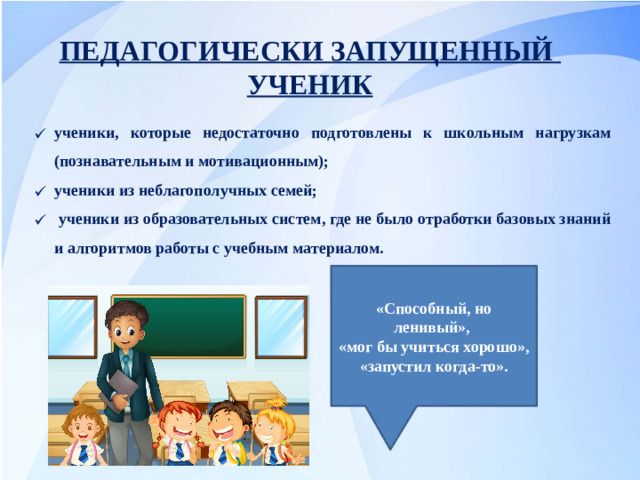 ПЕДАГОГИЧЕСКИ ЗАПУЩЕННЫЙ УЧЕНИК

✓ ученики, которые недостаточно подготовлены к школьным нагрузкам (познавательным и мотивационным);

✓ ученики из неблагополучных семей;

✓ ученики из образовательных систем, где не было отработки базовых знаний и алгоритмов работы с учебным материалом.

«Способный, но ленивый», «мог бы учиться хорошо», «запустил когда-то».